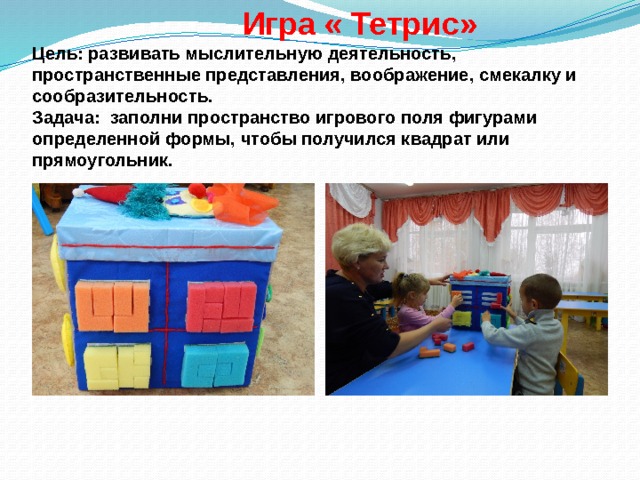 Игра « Тетрис»

Цель: развивать мыслительную деятельность, пространственные представления, воображение, смекалку и сообразительность.

Задача: заполни пространство игрового поля фигурами определенной формы, чтобы получился квадрат или прямоугольник.